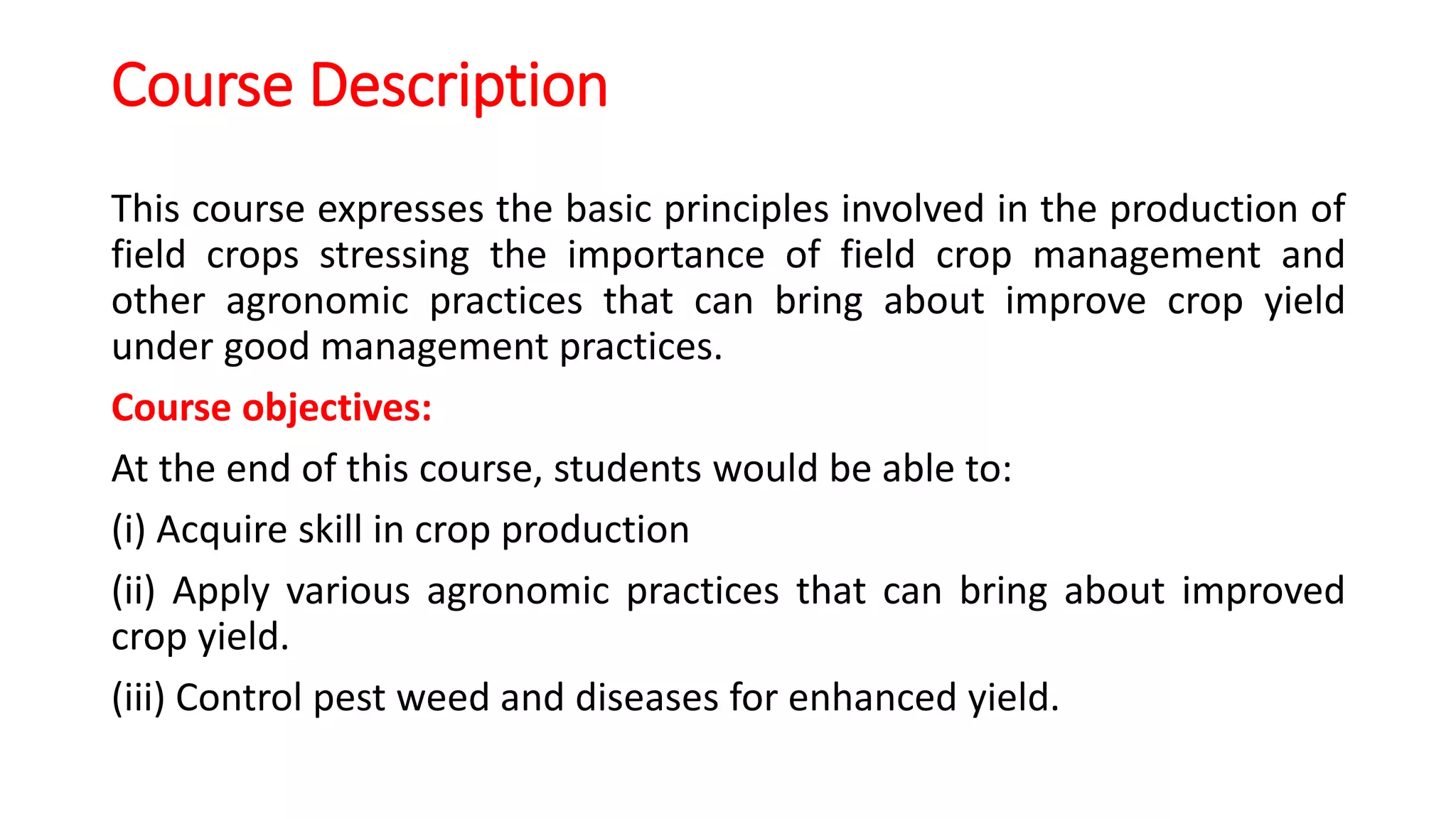 Course Description

This course expresses the basic principles involved in the production of field crops stressing the importance of field crop management and other agronomic practices that can bring about improve crop yield under good management practices.

Course objectives:

At the end of this course, students would be able to:

(i) Acquire skill in crop production

(ii) Apply various agronomic practices that can bring about improved crop yield.

(iii) Control pest weed and diseases for enhanced yield.